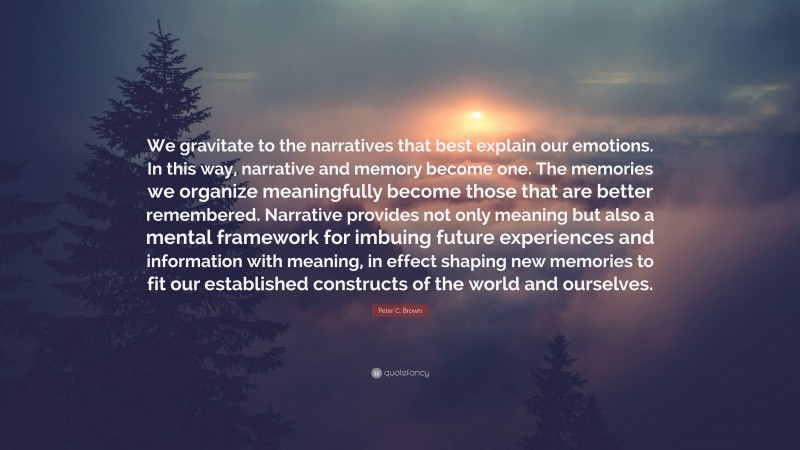 We gravitate to the narratives that best explain our emotions. In this way, narrative and memory become one. The memories we organize meaningfully become those that are better remembered. Narrative provides not only meaning but also a mental framework for imbuing future experiences and information with meaning, in effect shaping new memories to fit our established constructs of the world and ourselves.

Peter C. Brown

quotefancy